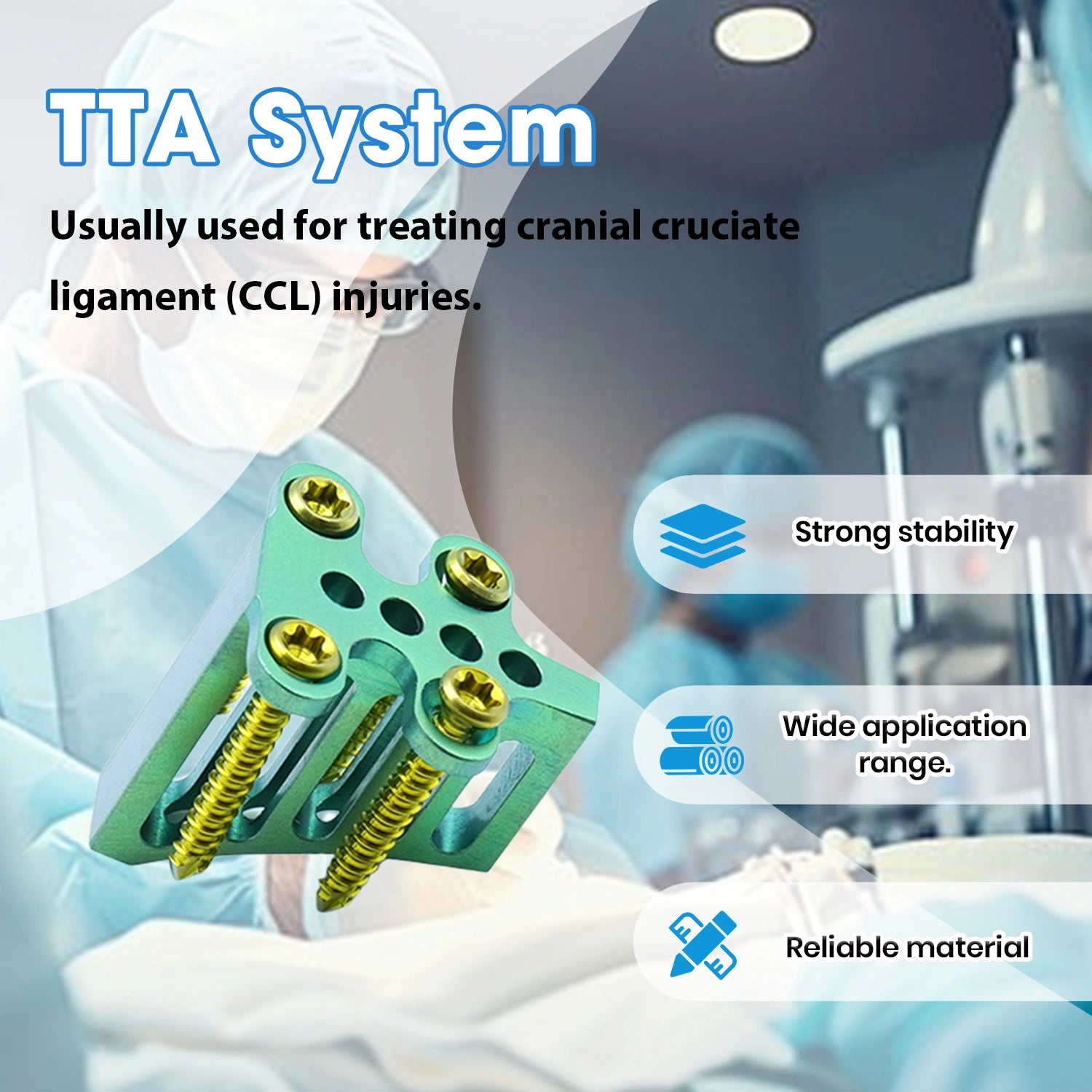 TTA System

Usually used for treating cranial cruciate ligament (CCL) injuries.

Strong stability

Wide application range.

Reliable material